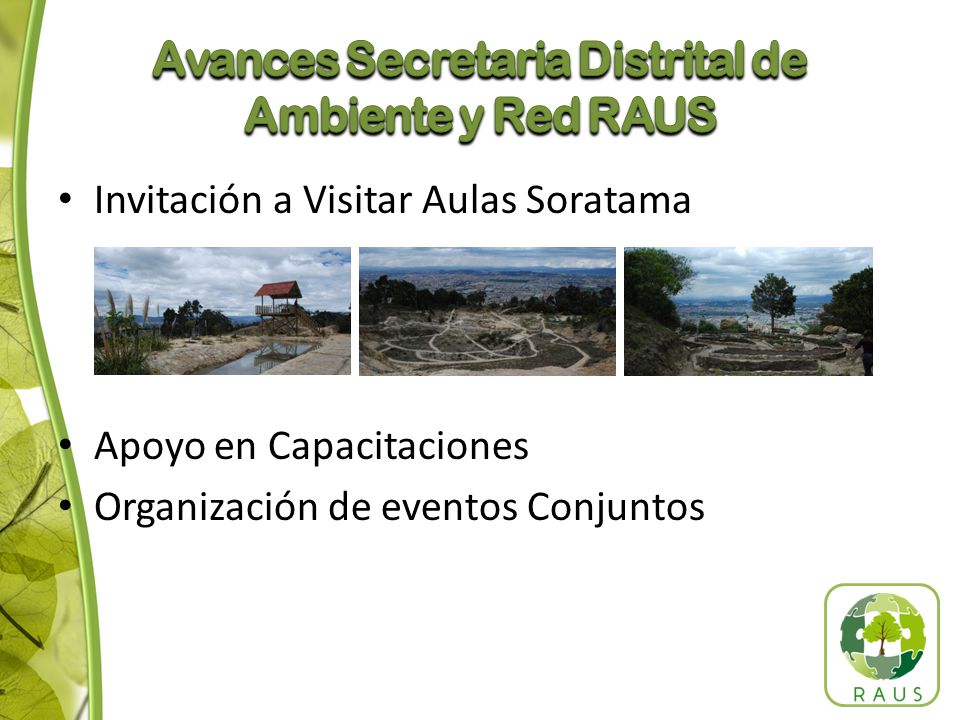 Avances Secretaria Distrital de Ambiente y Red RAUS

• Invitación a Visitar Aulas Soratama

• Apoyo en Capacitaciones
• Organización de eventos Conjuntos

RAUS